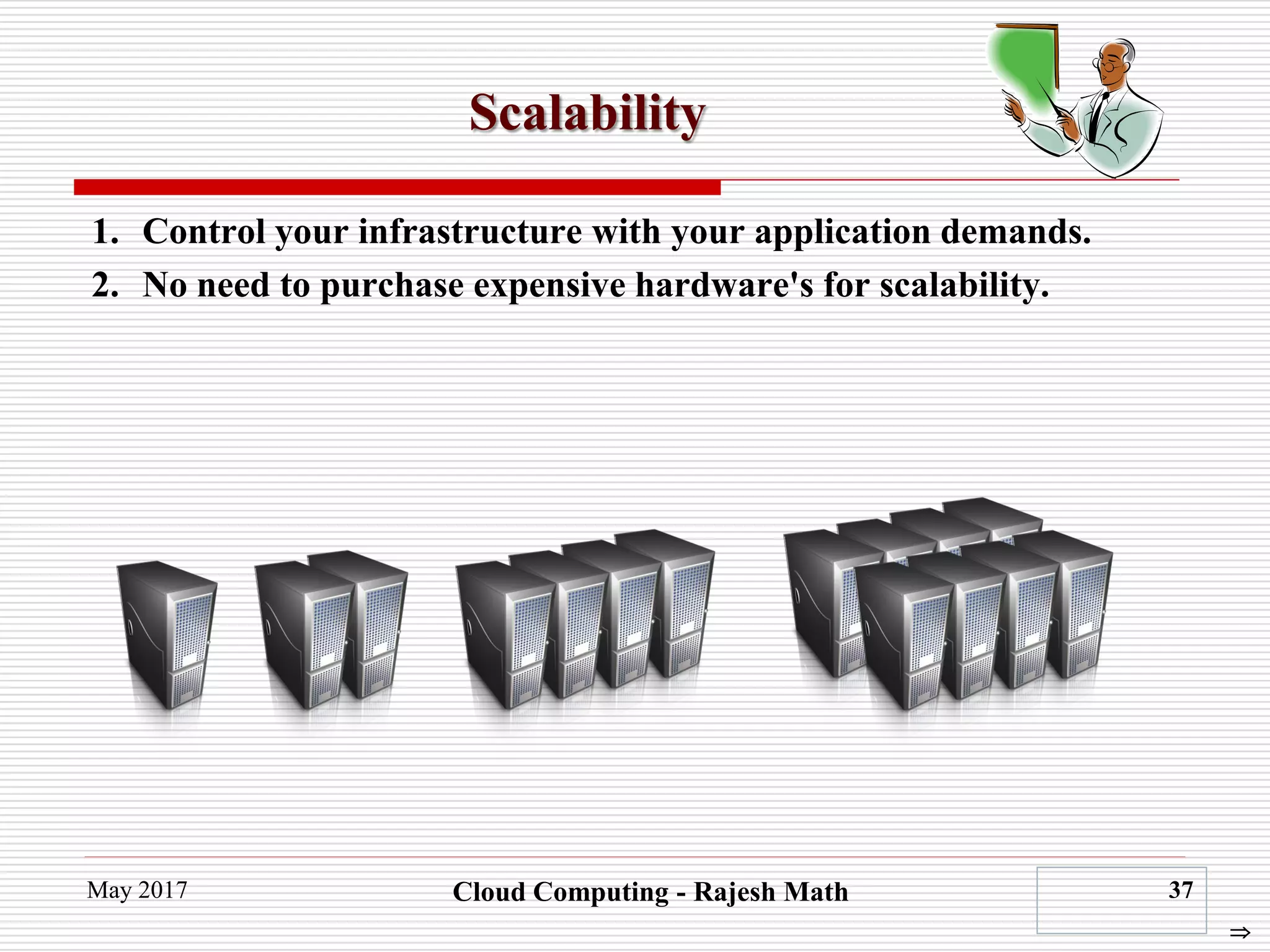 Scalability

1. Control your infrastructure with your application demands.
2. No need to purchase expensive hardware's for scalability.

May 2017

Cloud Computing - Rajesh Math

37

⇒